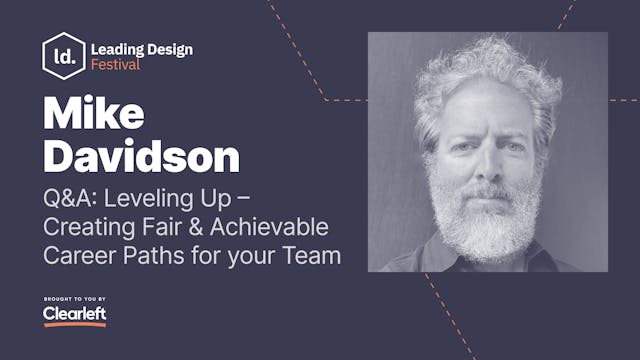 ld. Leading Design Festival

Mike Davidson

Q&A: Leveling Up – Creating Fair & Achievable Career Paths for your Team

BROUGHT TO YOU BY
Clearleft